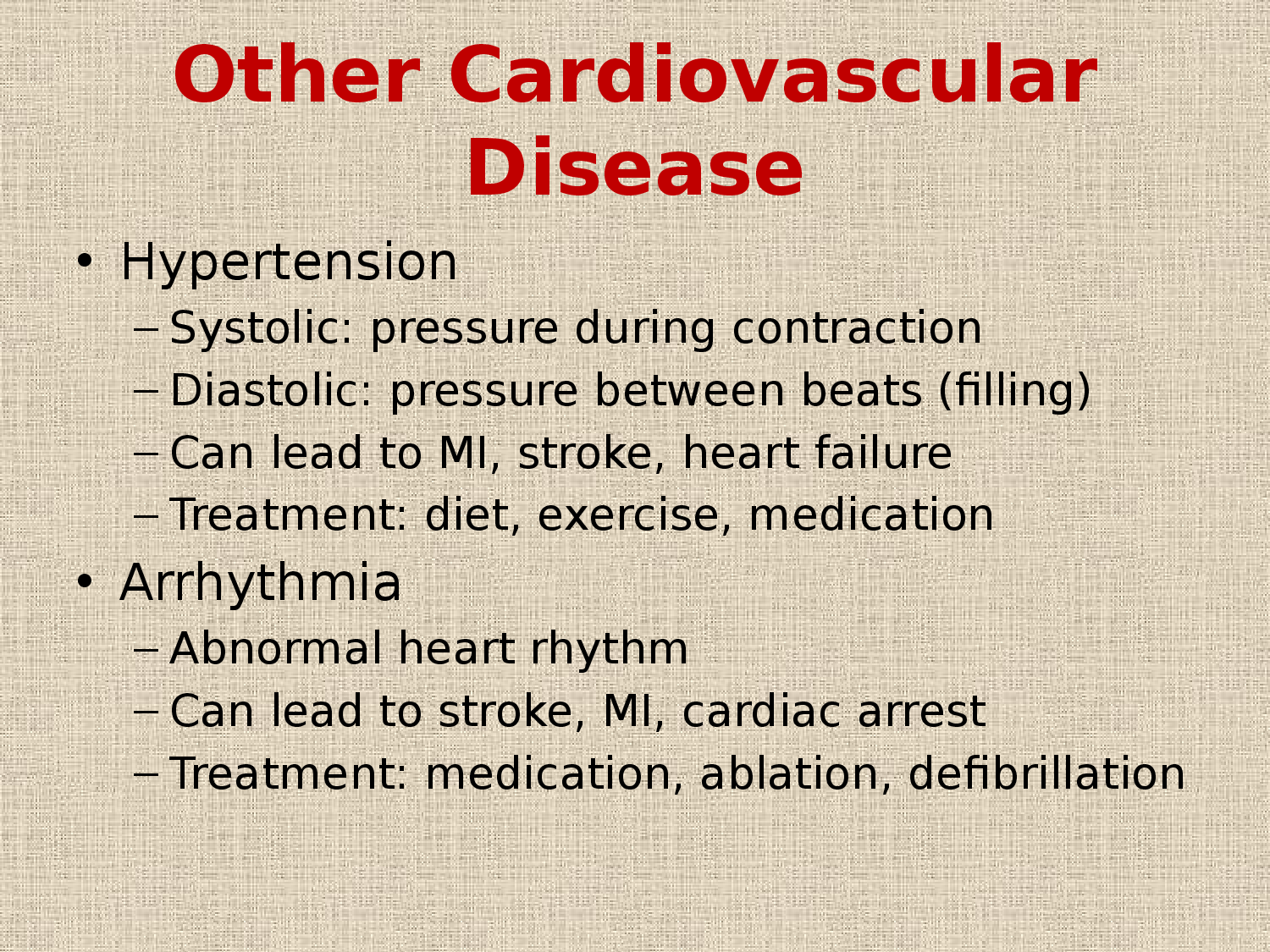 Other Cardiovascular Disease

• Hypertension
– Systolic: pressure during contraction
– Diastolic: pressure between beats (filling)
– Can lead to MI, stroke, heart failure
– Treatment: diet, exercise, medication

• Arrhythmia
– Abnormal heart rhythm
– Can lead to stroke, MI, cardiac arrest
– Treatment: medication, ablation, defibrillation